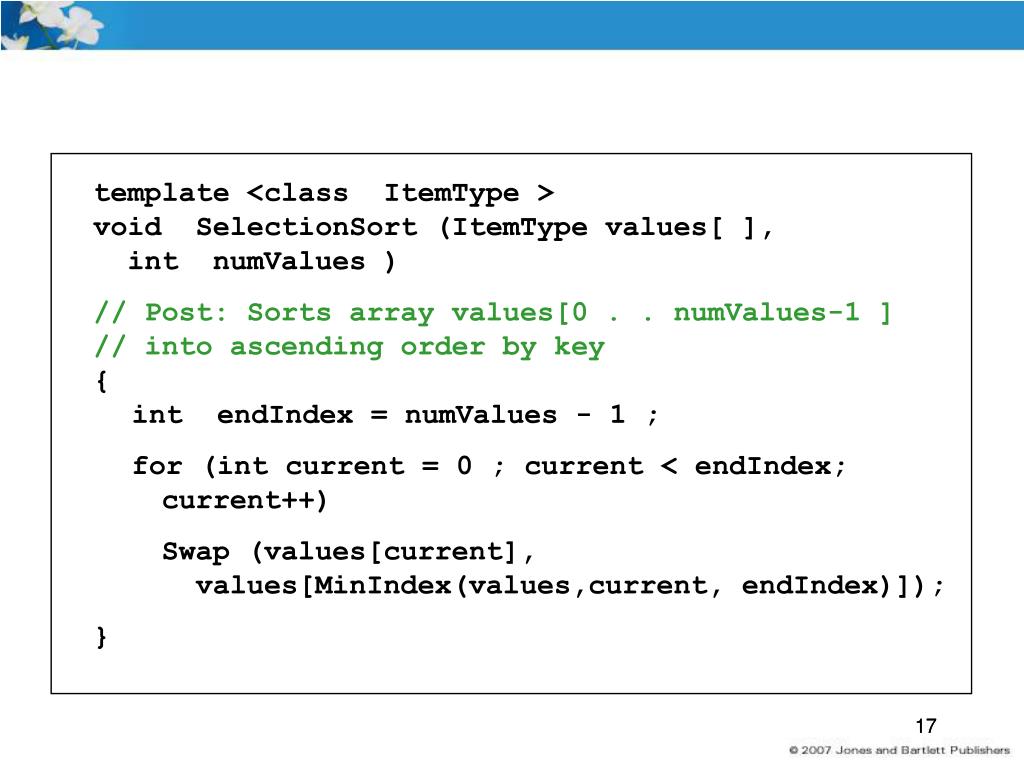 template <class  ItemType >
void  SelectionSort (ItemType values[ ],
  int  numValues )

// Post: Sorts array values[0 . . numValues-1 ]
// into ascending order by key
{
  int  endIndex = numValues - 1 ;

  for (int current = 0 ; current < endIndex;
    current++)

    Swap (values[current],
      values[MinIndex(values,current, endIndex)]);

}

17

© 2007 Jones and Bartlett Publishers